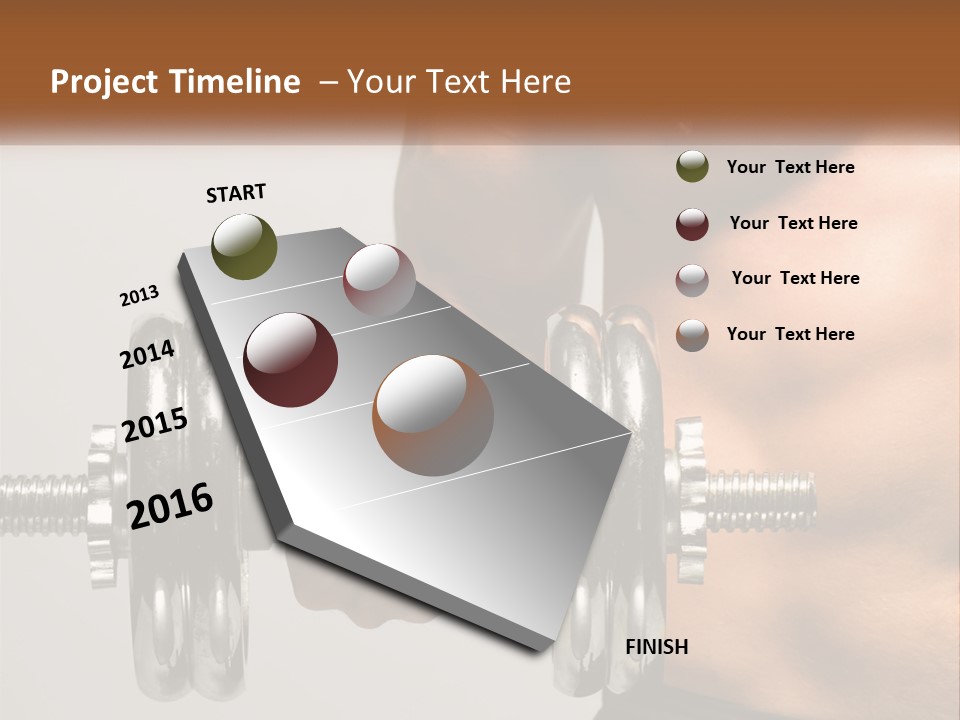 Project Timeline – Your Text Here

START

2013

2014

2015

2016

FINISH

Your Text Here

Your Text Here

Your Text Here

Your Text Here